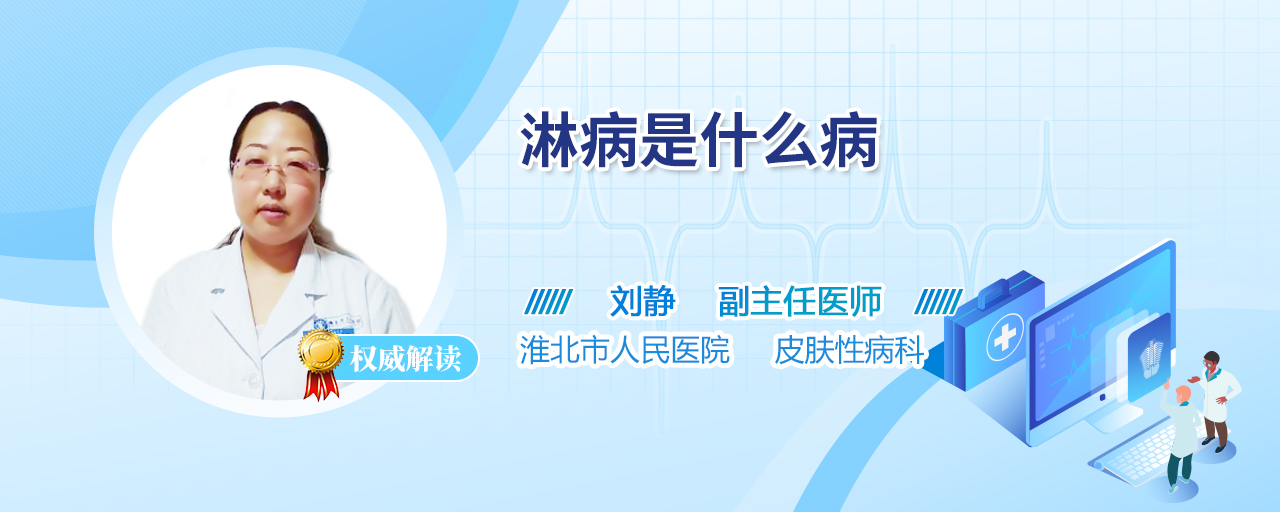 淋病是什么病

刘静　副主任医师

淮北市人民医院　皮肤性病科

权威解读